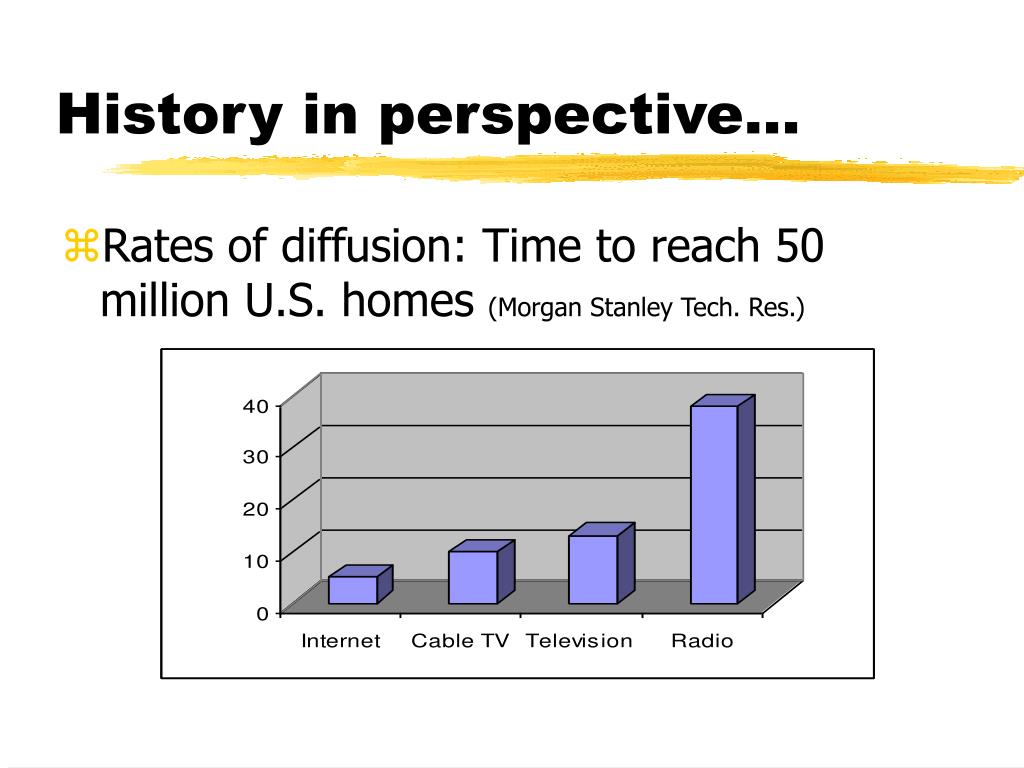 History in perspective…

⌘Rates of diffusion: Time to reach 50 million U.S. homes (Morgan Stanley Tech. Res.)

40
30
20
10
0

Internet Cable TV Television Radio